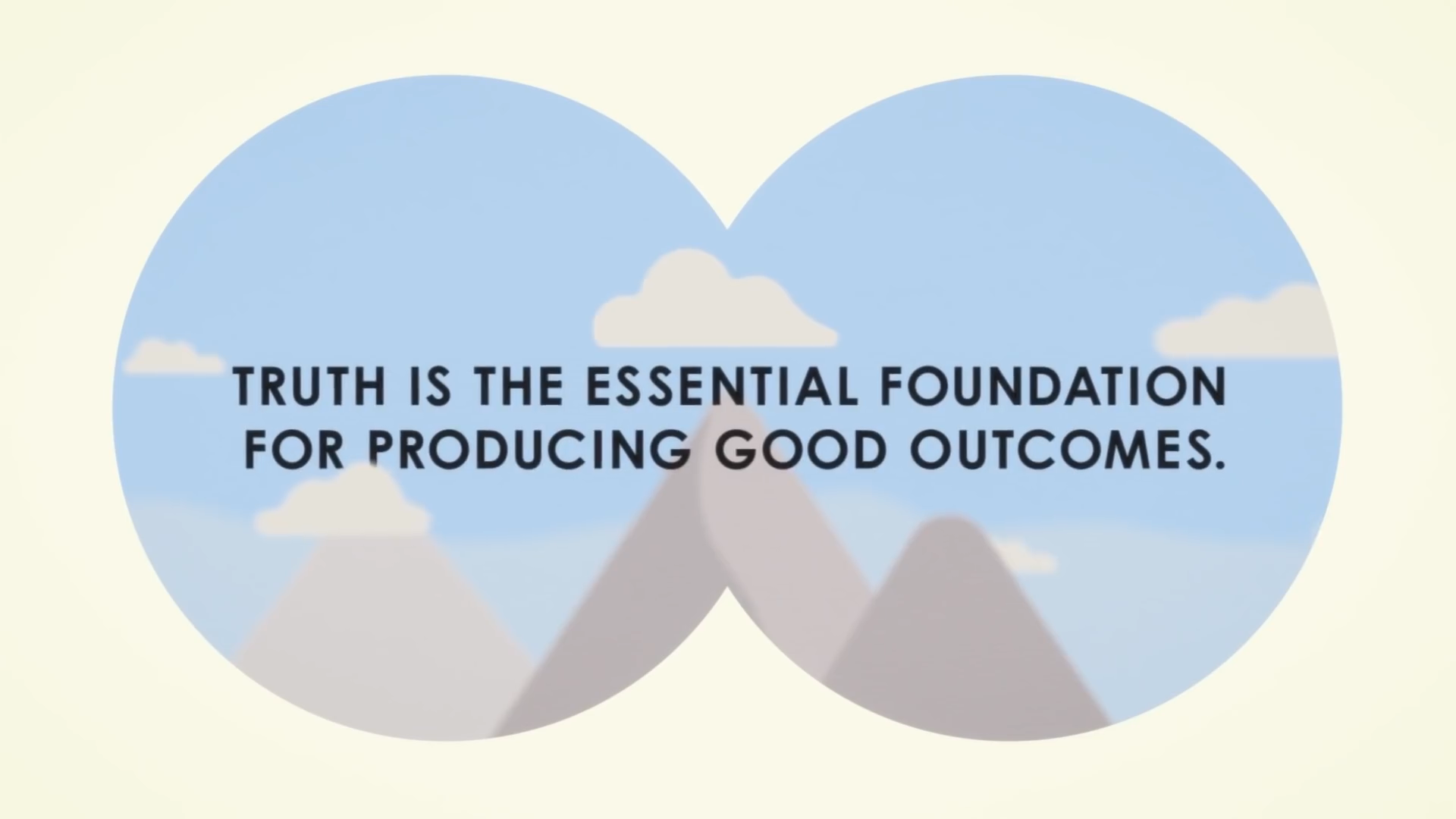 TRUTH IS THE ESSENTIAL FOUNDATION FOR PRODUCING GOOD OUTCOMES.